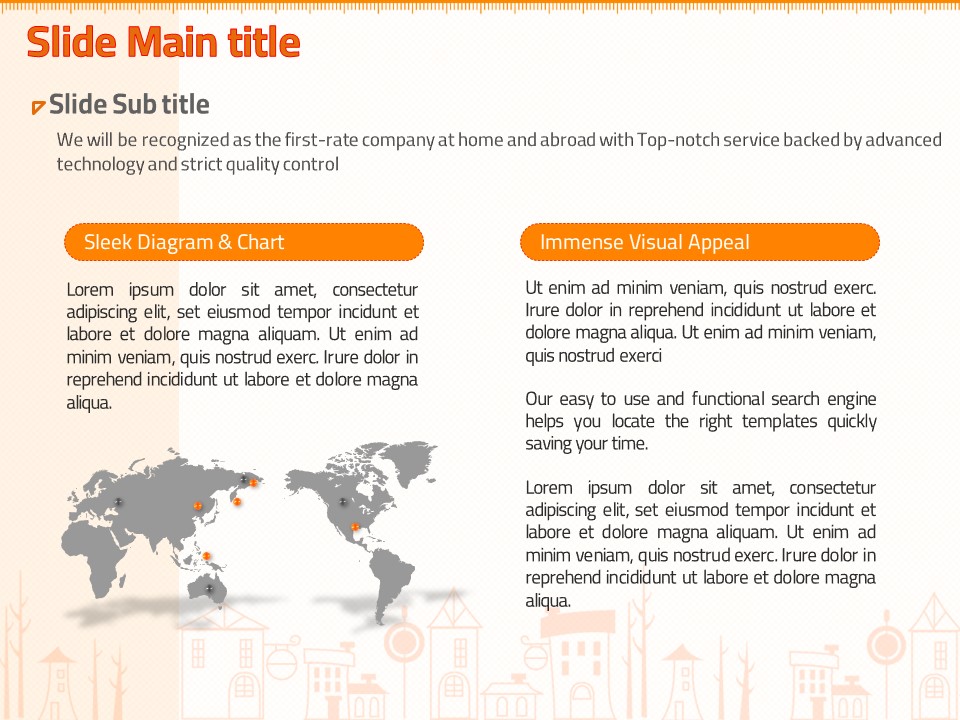 Slide Main title

Slide Sub title

We will be recognized as the first-rate company at home and abroad with Top-notch service backed by advanced technology and strict quality control

Sleek Diagram & Chart

Lorem ipsum dolor sit amet, consectetur adipiscing elit, set eiusmod tempor incidunt et labore et dolore magna aliquam. Ut enim ad minim veniam, quis nostrud exerc. Irure dolor in reprehend incididunt ut labore et dolore magna aliqua.

Immense Visual Appeal

Ut enim ad minim veniam, quis nostrud exerc. Irure dolor in reprehend incididunt ut labore et dolore magna aliqua. Ut enim ad minim veniam, quis nostrud exerci

Our easy to use and functional search engine helps you locate the right templates quickly saving your time.

Lorem ipsum dolor sit amet, consectetur adipiscing elit, set eiusmod tempor incidunt et labore et dolore magna aliquam. Ut enim ad minim veniam, quis nostrud exerc. Irure dolor in reprehend incididunt ut labore et dolore magna aliqua.